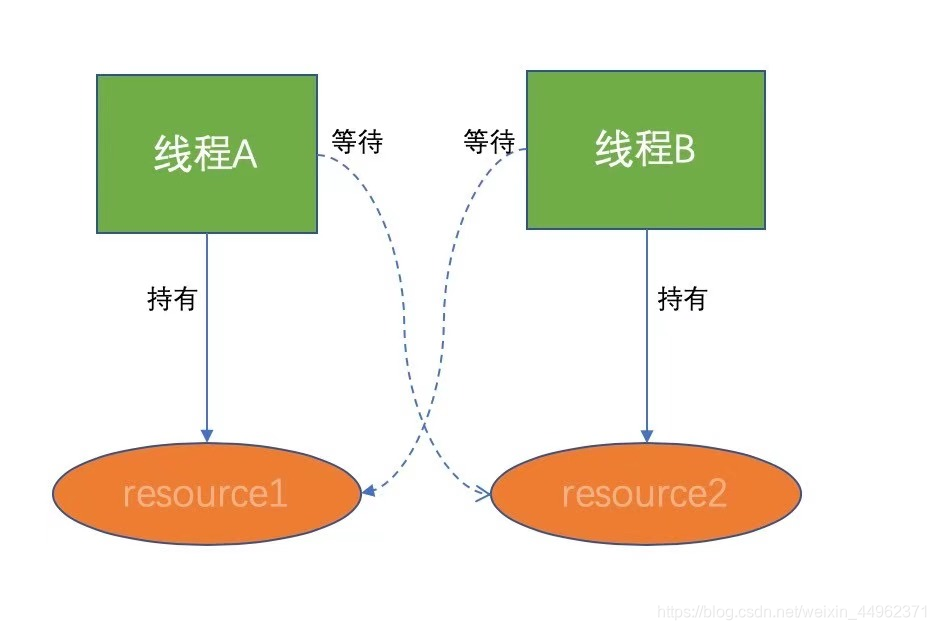 线程A

等待

等待

线程B

持有

持有

resource1

resource2

https://blog.csdn.net/weixin_44962371